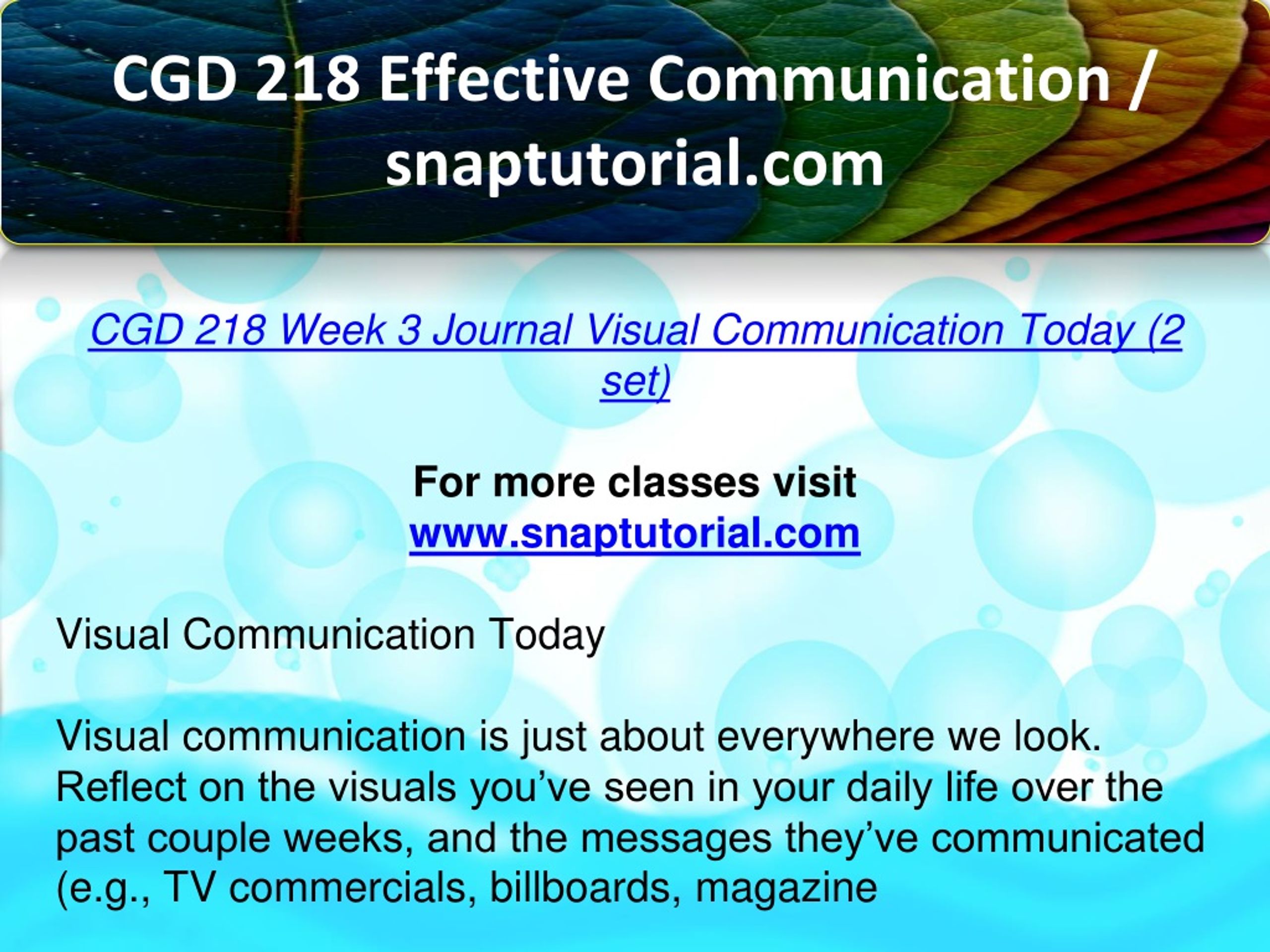 CGD 218 Effective Communication / snaptutorial.com

CGD 218 Week 3 Journal Visual Communication Today (2 set)

For more classes visit
www.snaptutorial.com

Visual Communication Today

Visual communication is just about everywhere we look. Reflect on the visuals you’ve seen in your daily life over the past couple weeks, and the messages they’ve communicated (e.g., TV commercials, billboards, magazine